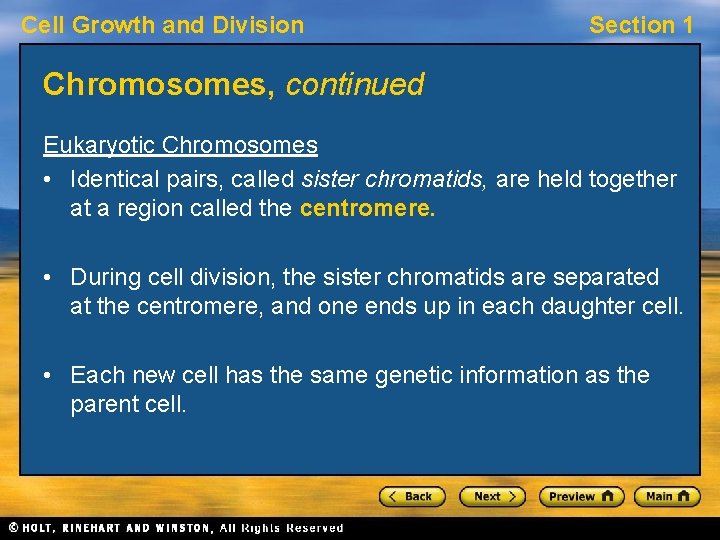 Cell Growth and Division

Section 1

Chromosomes, continued

Eukaryotic Chromosomes

• Identical pairs, called sister chromatids, are held together at a region called the centromere.

• During cell division, the sister chromatids are separated at the centromere, and one ends up in each daughter cell.

• Each new cell has the same genetic information as the parent cell.

Back Next Preview Main

© HOLT, RINEHART AND WINSTON, All Rights Reserved